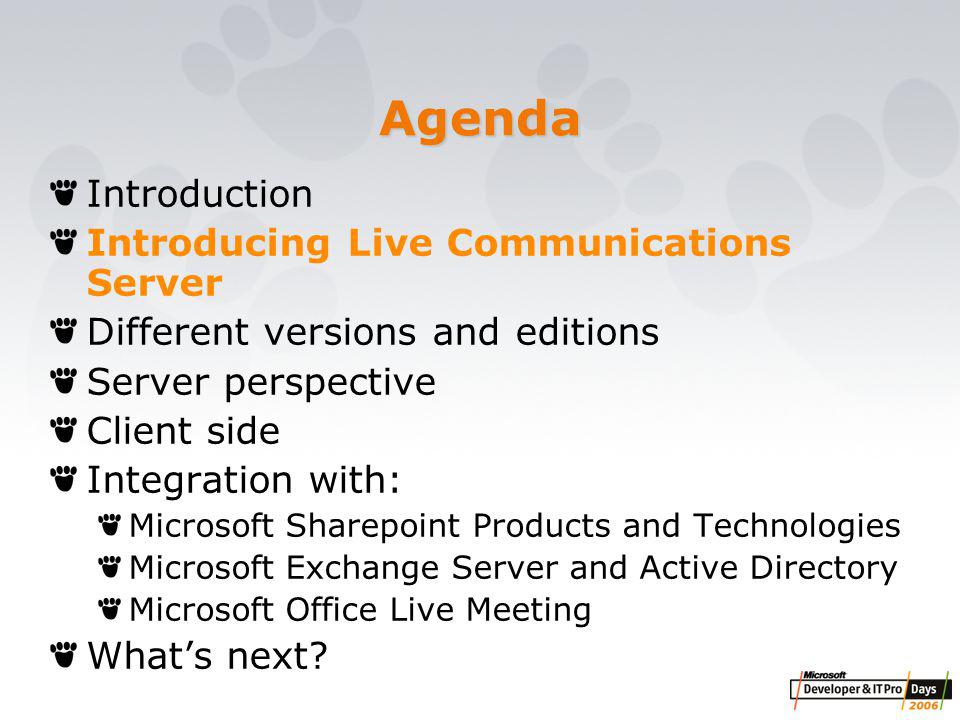 Agenda

Introduction
Introducing Live Communications Server
Different versions and editions
Server perspective
Client side
Integration with:
Microsoft Sharepoint Products and Technologies
Microsoft Exchange Server and Active Directory
Microsoft Office Live Meeting
What's next?

Microsoft Developer & IT Pro Days 2006